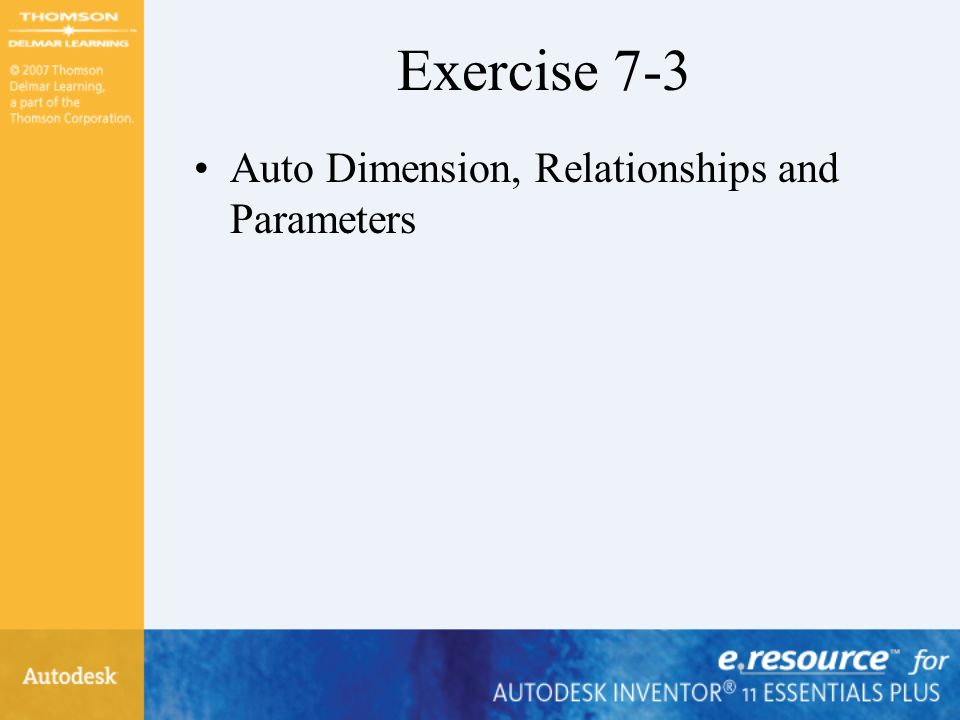 THOMSON
DELMAR LEARNING

© 2007 Thomson Delmar Learning, a part of the Thomson Corporation.

Exercise 7-3

• Auto Dimension, Relationships and Parameters

Autodesk

e.resource™ for
AUTODESK INVENTOR® 11 ESSENTIALS PLUS